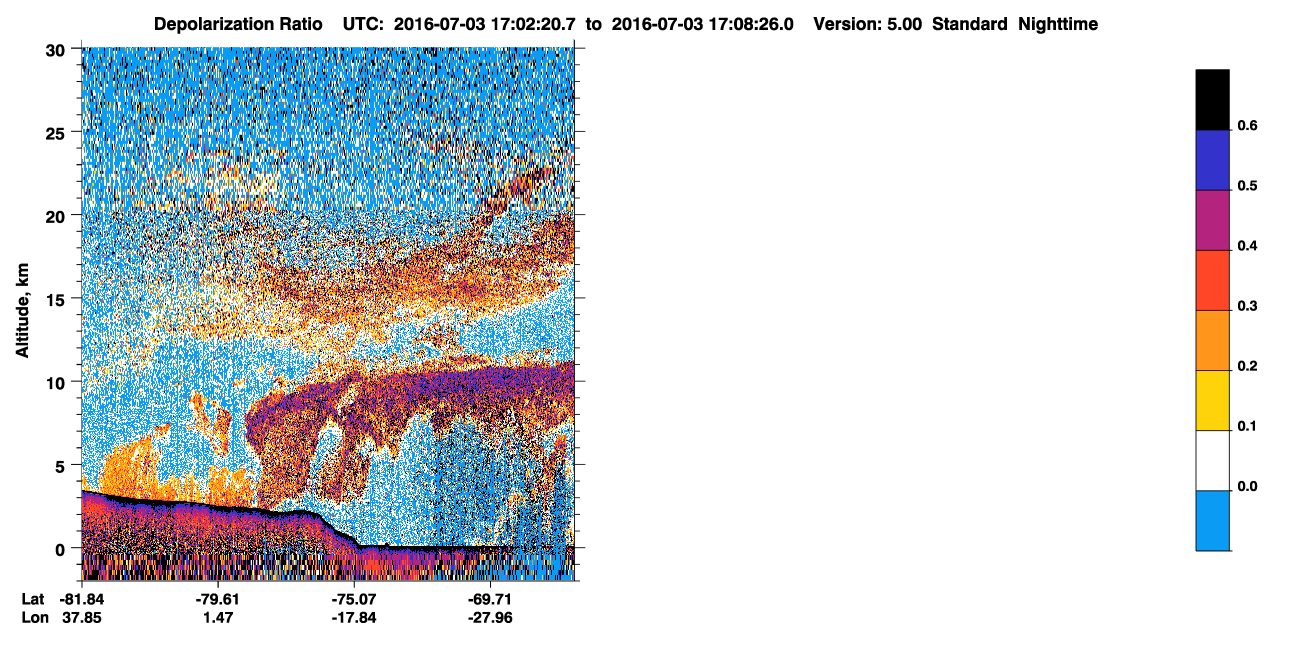 Depolarization Ratio UTC: 2016-07-03 17:02:20.7 to 2016-07-03 17:08:26.0 Version: 5.00 Standard Nighttime

Altitude, km

30
25
20
15
10
5
0

Lat -81.84 -79.61 -75.07 -69.71
Lon 37.85 1.47 -17.84 -27.96

0.6
0.5
0.4
0.3
0.2
0.1
0.0